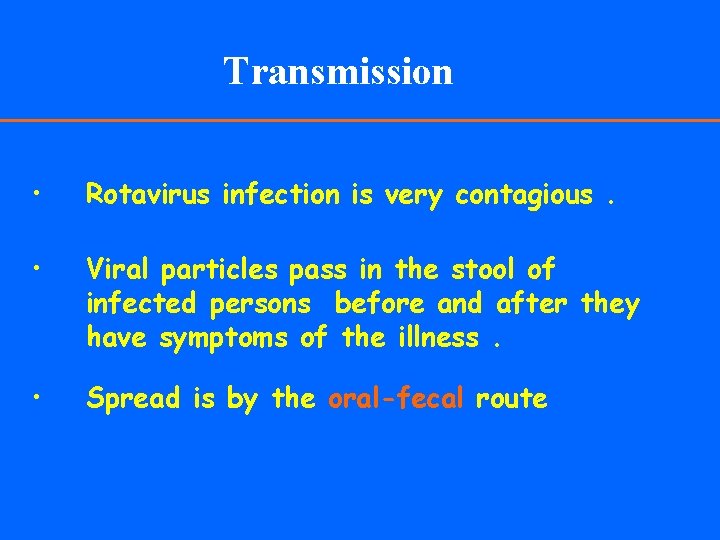 Transmission

• Rotavirus infection is very contagious .

• Viral particles pass in the stool of infected persons before and after they have symptoms of the illness .

• Spread is by the oral-fecal route